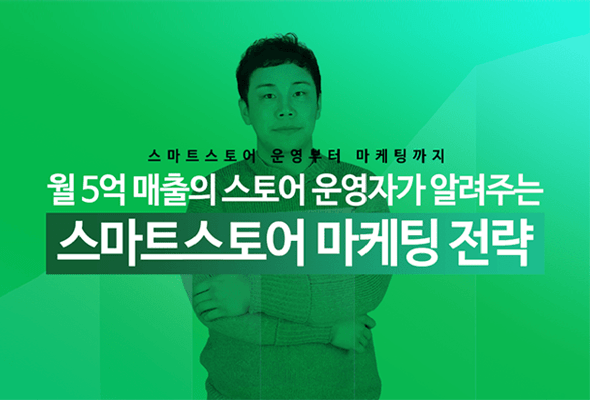 스마트스토어 운영부터 마케팅까지

월 5억 매출의 스토어 운영자가 알려주는

스마트스토어 마케팅 전략